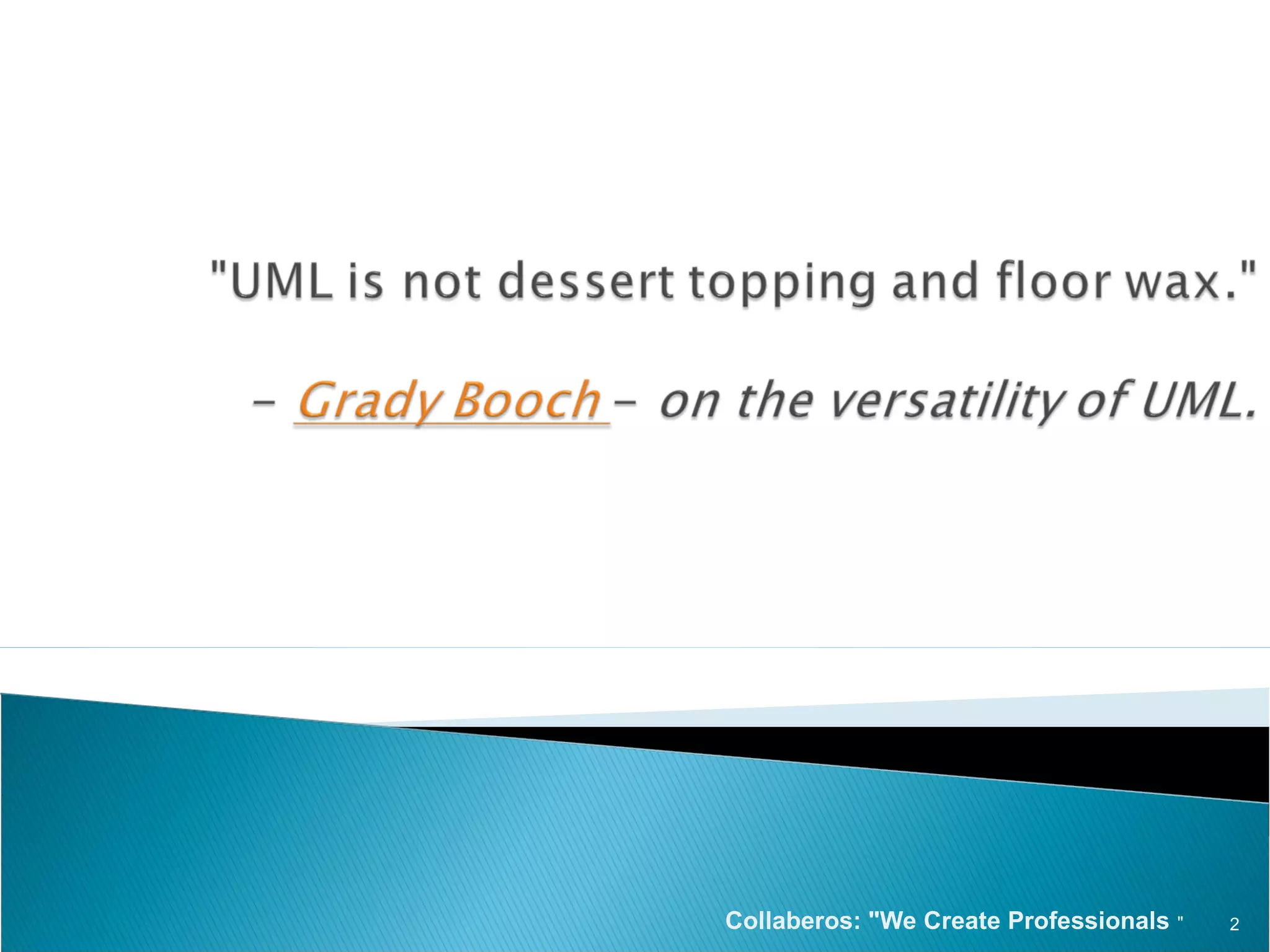 "UML is not dessert topping and floor wax."

– Grady Booch – on the versatility of UML.

Collaberos: "We Create Professionals " 2